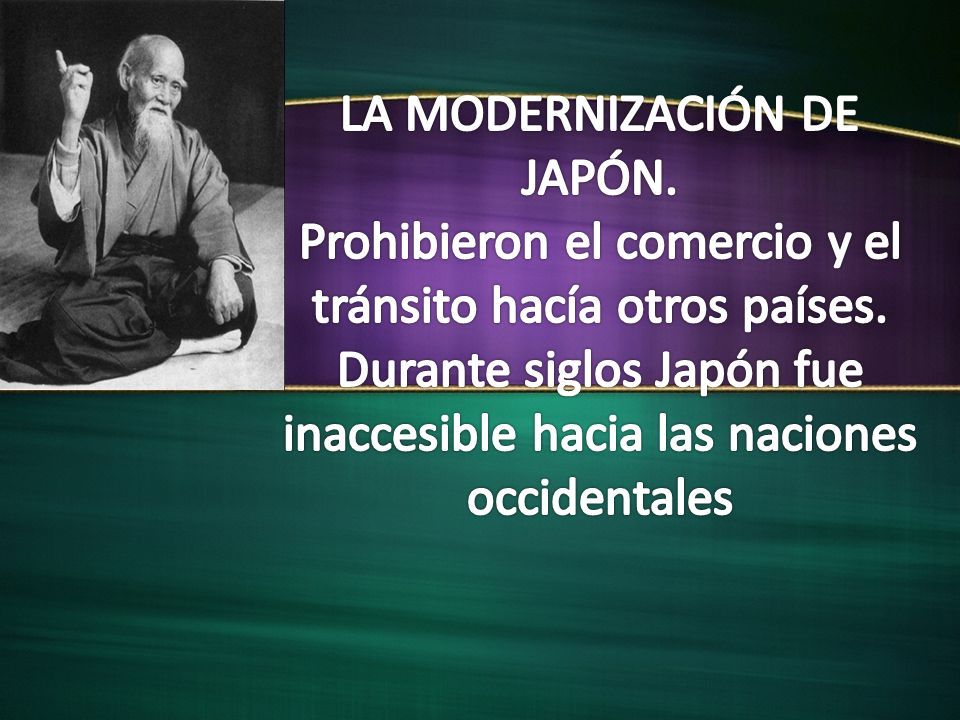 LA MODERNIZACIÓN DE JAPÓN.
Prohibieron el comercio y el tránsito hacía otros países.
Durante siglos Japón fue inaccesible hacia las naciones occidentales